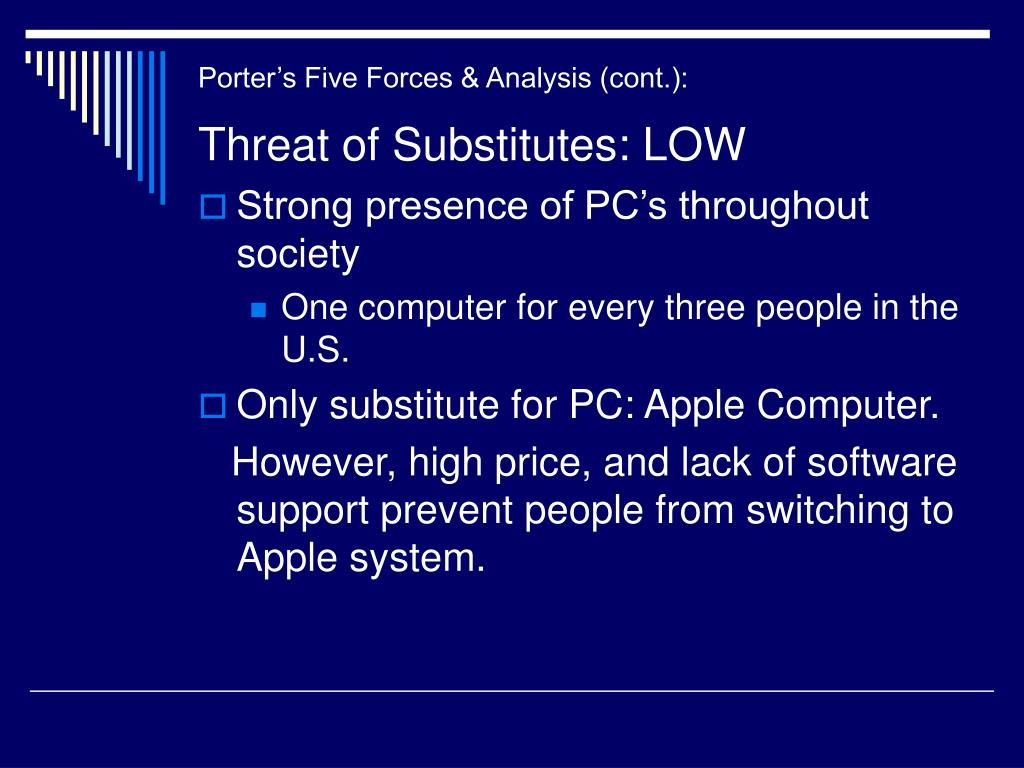 Porter’s Five Forces & Analysis (cont.):

Threat of Substitutes: LOW

Strong presence of PC’s throughout society

One computer for every three people in the U.S.

Only substitute for PC: Apple Computer.

However, high price, and lack of software support prevent people from switching to Apple system.